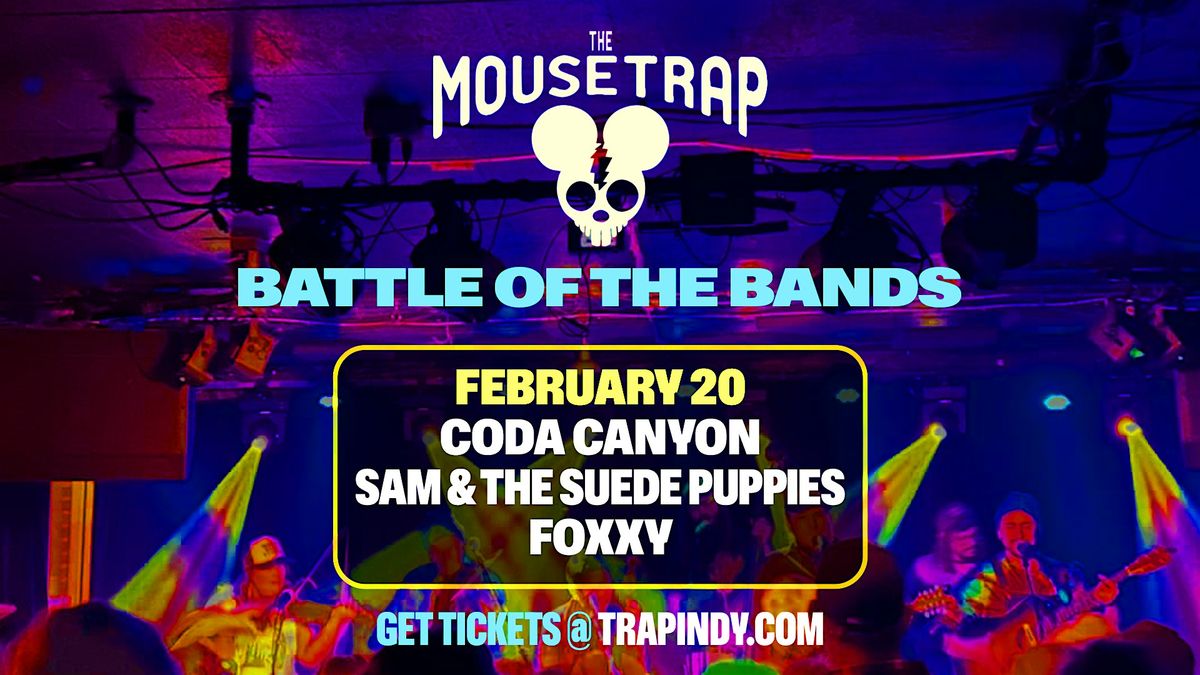 THE MOUSETRAP

BATTLE OF THE BANDS

FEBRUARY 20
CODA CANYON
SAM & THE SUEDE PUPPIES
FOXXY

GET TICKETS @ TRAPINDY.COM